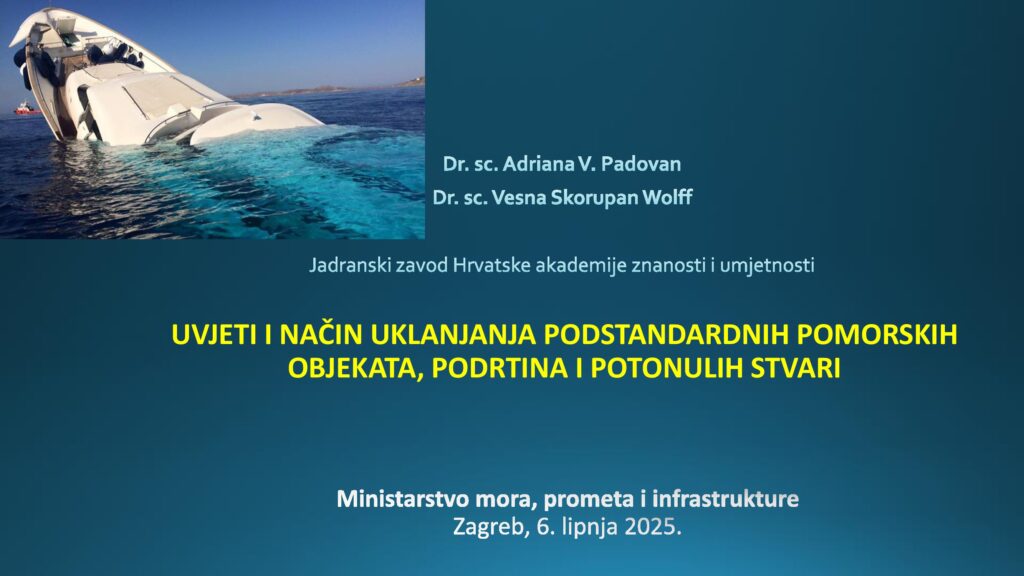 Dr. sc. Adriana V. Padovan
Dr. sc. Vesna Skorupan Wolff

Jadranski zavod Hrvatske akademije znanosti i umjetnosti

UVJETI I NAČIN UKLANJANJA PODSTANDARDNIH POMORSKIH OBJEKATA, PODRTINA I POTONULIH STVARI

Ministarstvo mora, prometa i infrastrukture
Zagreb, 6. lipnja 2025.